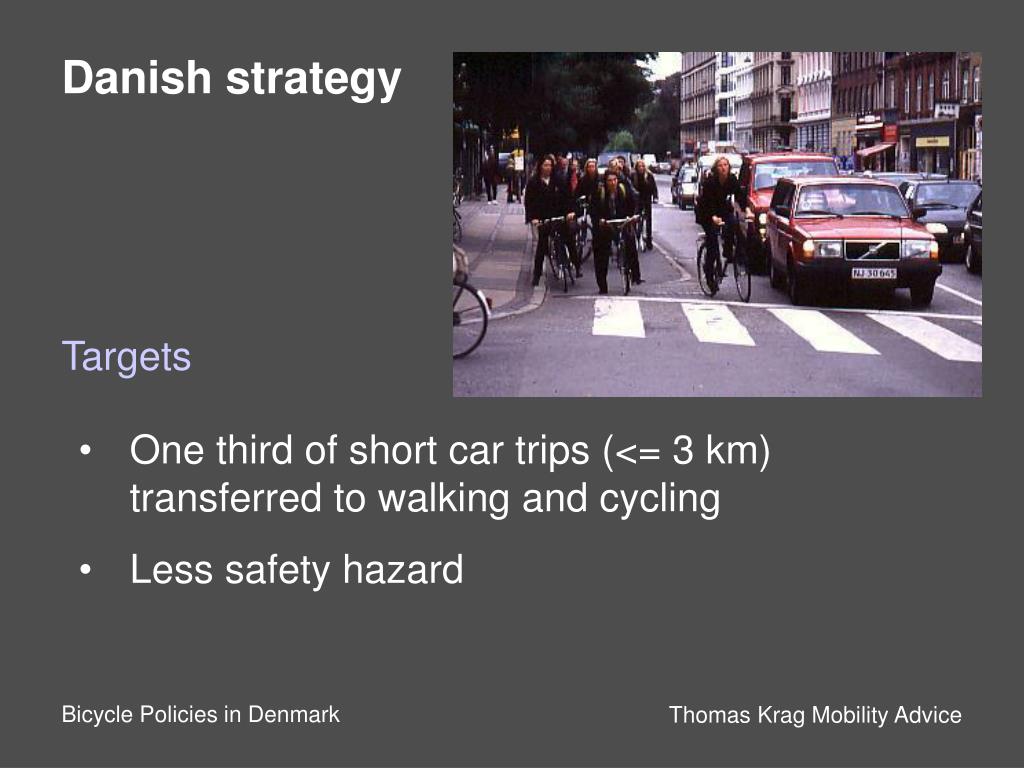 Danish strategy

NJ 30 645

Targets

• One third of short car trips (<= 3 km) transferred to walking and cycling

• Less safety hazard

Bicycle Policies in Denmark

Thomas Krag Mobility Advice